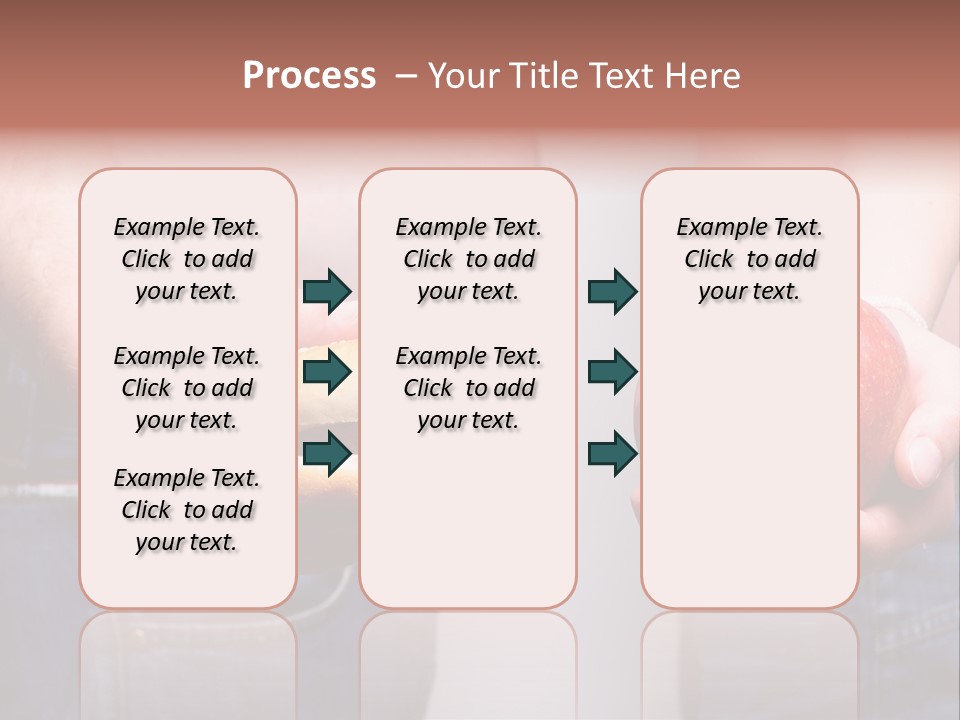 Process – Your Title Text Here

Example Text. Click to add your text.

Example Text. Click to add your text.

Example Text. Click to add your text.

Example Text. Click to add your text.

Example Text. Click to add your text.

Example Text. Click to add your text.